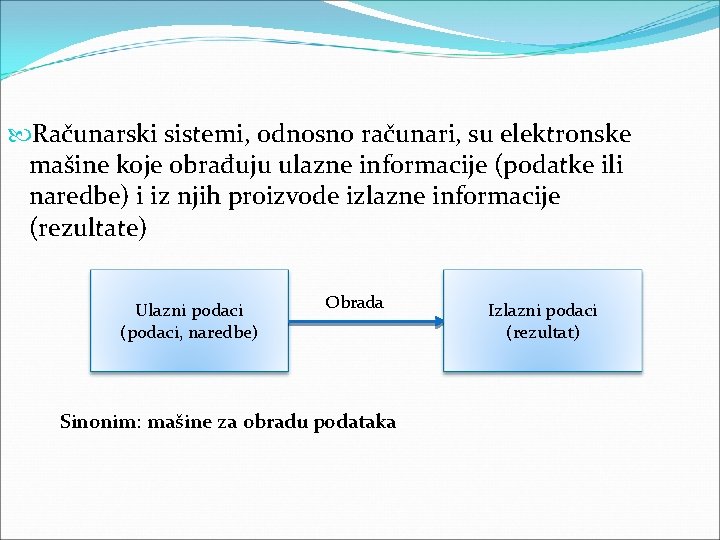 Računarski sistemi, odnosno računari, su elektronske mašine koje obrađuju ulazne informacije (podatke ili naredbe) i iz njih proizvode izlazne informacije (rezultate)

Ulazni podaci (podaci, naredbe)

Obrada

Izlazni podaci (rezultat)

Sinonim: mašine za obradu podataka